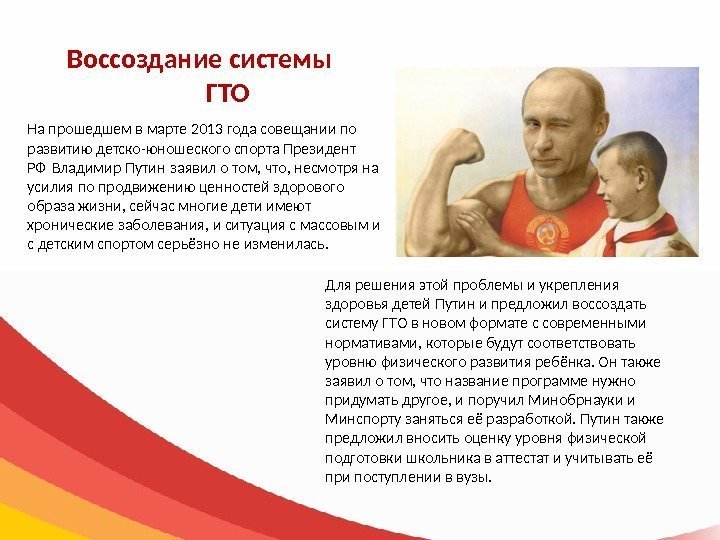 Воссоздание системы ГТО

На прошедшем в марте 2013 года совещании по развитию детско-юношеского спорта Президент РФ Владимир Путин заявил о том, что, несмотря на усилия по продвижению ценностей здорового образа жизни, сейчас многие дети имеют хронические заболевания, и ситуация с массовым и с детским спортом серьёзно не изменилась.

Для решения этой проблемы и укрепления здоровья детей Путин и предложил воссоздать систему ГТО в новом формате с современными нормативами, которые будут соответствовать уровню физического развития ребёнка. Он также заявил о том, что название программе нужно придумать другое, и поручил Минобрнауки и Минспорту заняться её разработкой. Путин также предложил вносить оценку уровня физической подготовки школьника в аттестат и учитывать её при поступлении в вузы.